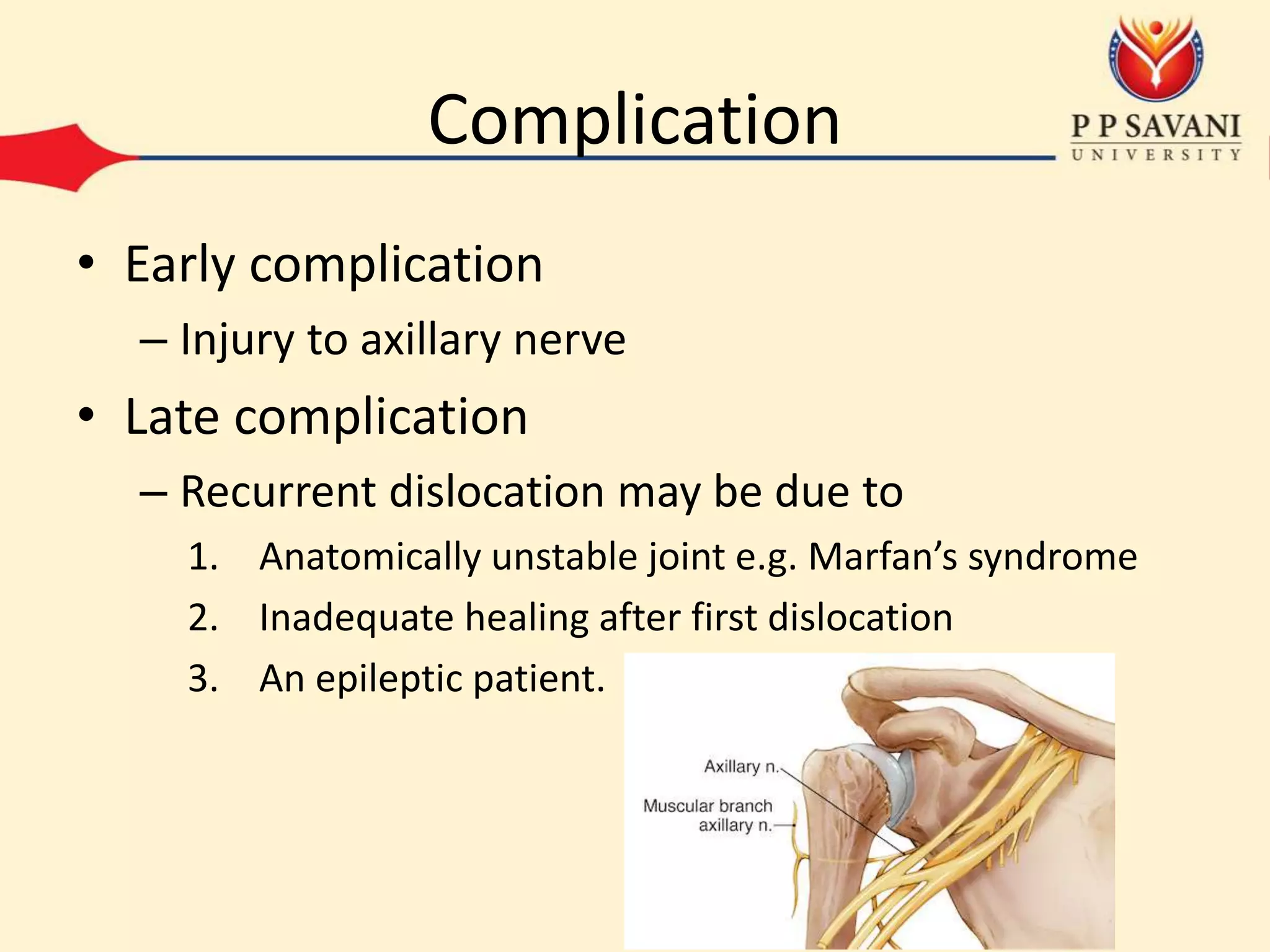 Complication

P P SAVANI
UNIVERSITY

• Early complication
– Injury to axillary nerve
• Late complication
– Recurrent dislocation may be due to
1. Anatomically unstable joint e.g. Marfan's syndrome
2. Inadequate healing after first dislocation
3. An epileptic patient.

Axillary n.
Muscular branch axillary n.